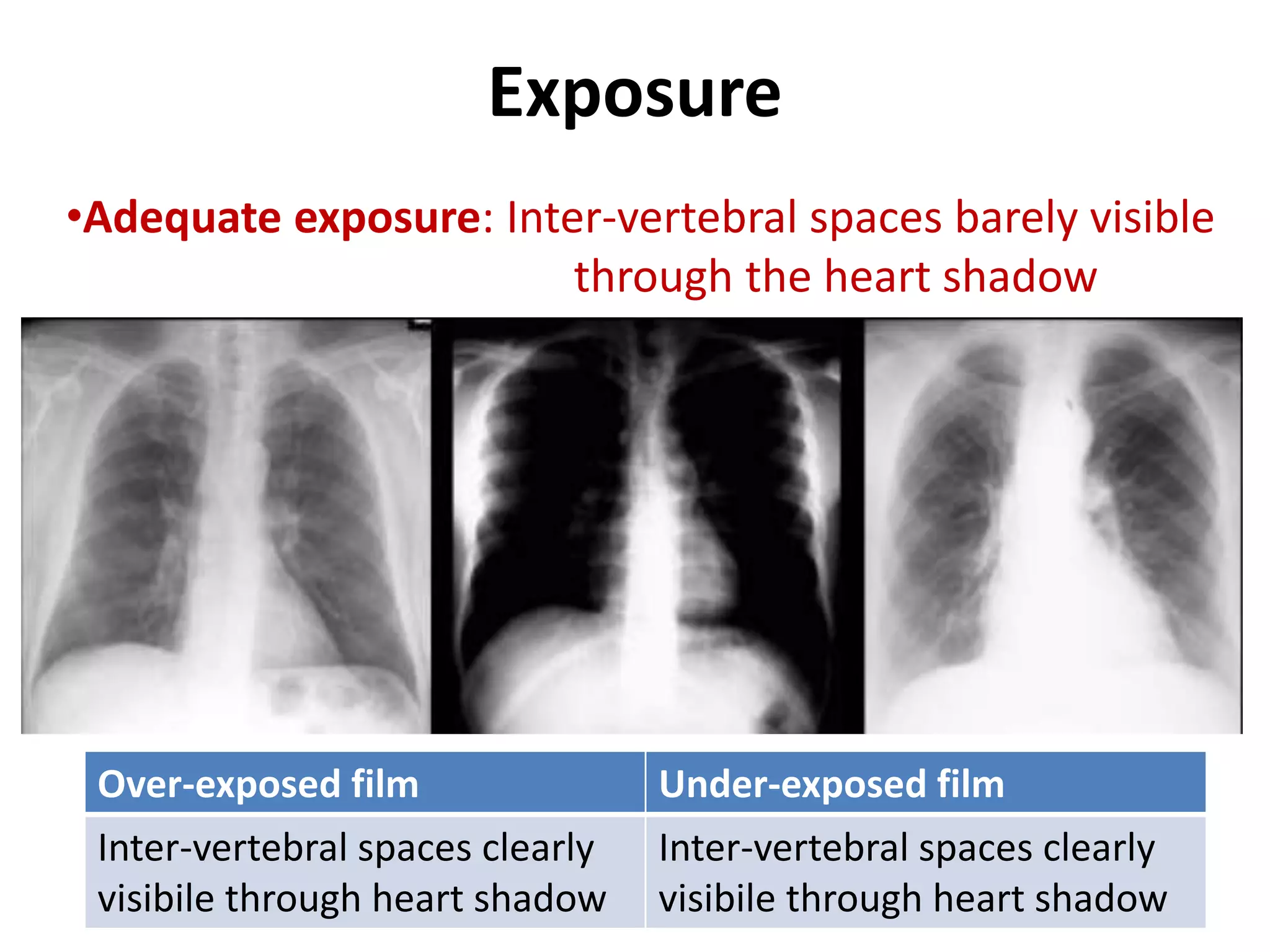 Exposure

•Adequate exposure: Inter-vertebral spaces barely visible through the heart shadow

| Over-exposed film | Under-exposed film |
|---|---|
| Inter-vertebral spaces clearly visibile through heart shadow | Inter-vertebral spaces clearly visibile through heart shadow |